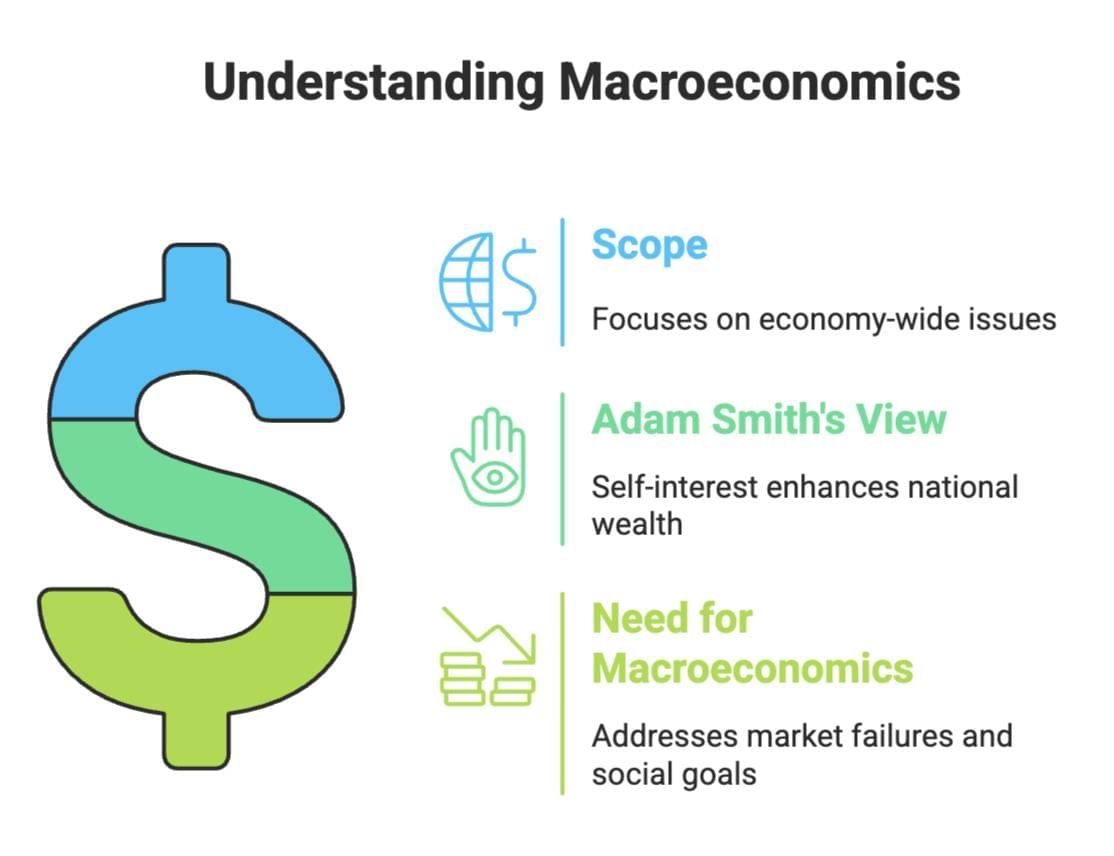 Understanding Macroeconomics

Scope

Focuses on economy-wide issues

Adam Smith's View

Self-interest enhances national wealth

Need for Macroeconomics

Addresses market failures and social goals